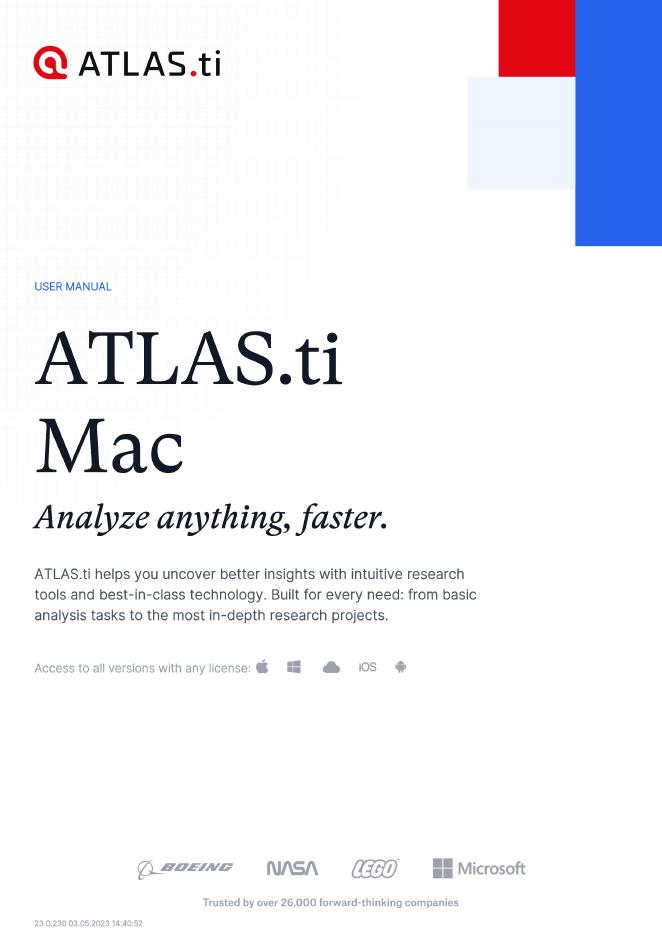 ATLAS.ti

USER MANUAL

ATLAS.ti Mac

Analyze anything, faster.

ATLAS.ti helps you uncover better insights with intuitive research tools and best-in-class technology. Built for every need: from basic analysis tasks to the most in-depth research projects.

Access to all versions with any license: iOS

BOEING NASA LEGO Microsoft

Trusted by over 26,000 forward-thinking companies

23.0.230 03.05.2023 14:40:52